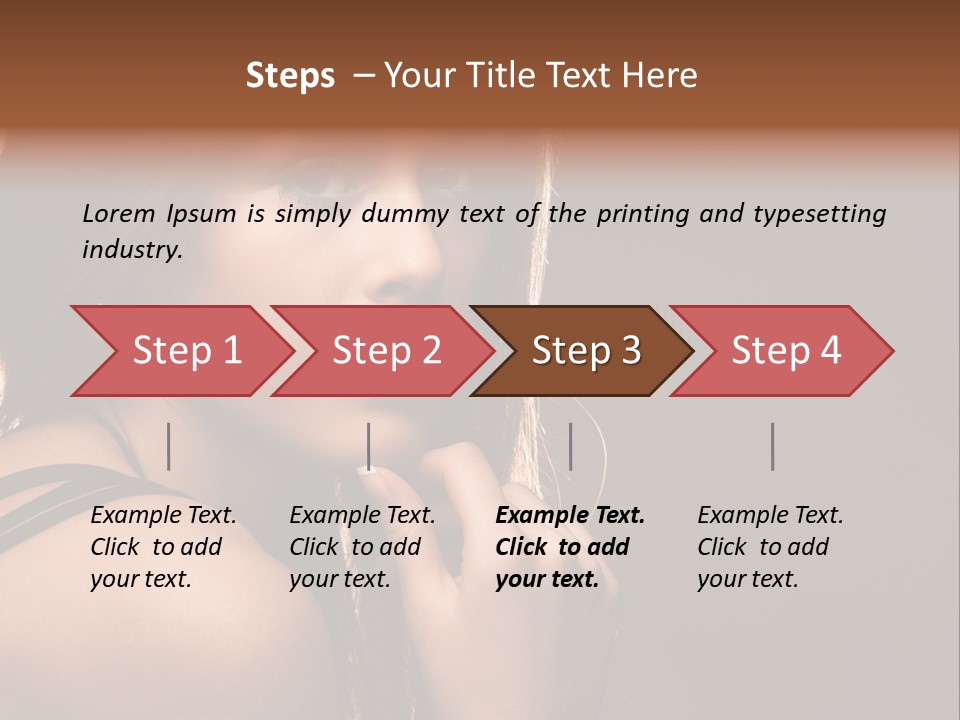 Steps – Your Title Text Here

Lorem Ipsum is simply dummy text of the printing and typesetting industry.

Step 1

Step 2

Step 3

Step 4

Example Text. Click to add your text.

Example Text. Click to add your text.

Example Text. Click to add your text.

Example Text. Click to add your text.